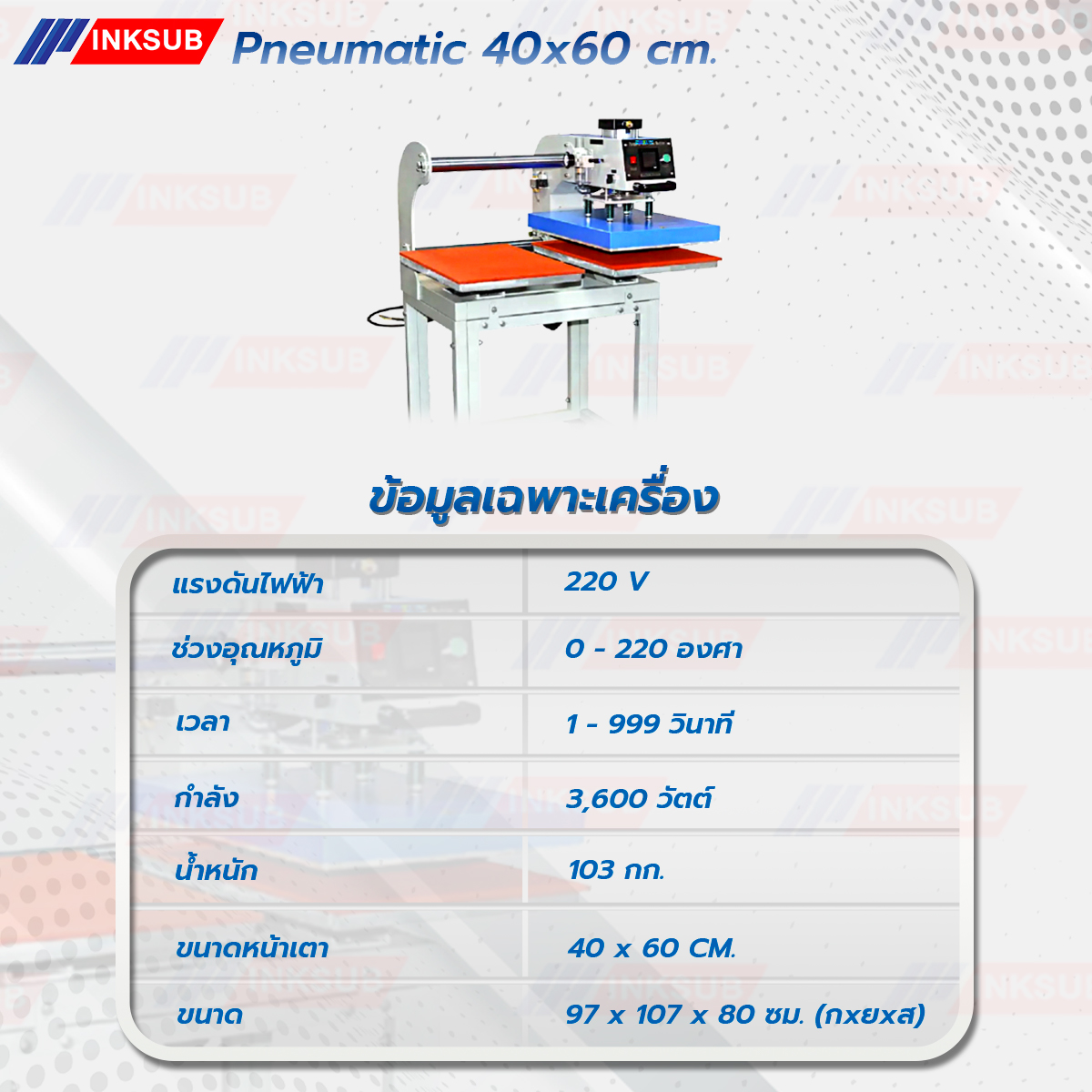 INKSUB Pneumatic 40x60 cm.

ข้อมูลเฉพาะเครื่อง

| แรงดันไฟฟ้า | 220 V |
|---|---|
| ช่วงอุณหภูมิ | 0 - 220 องศา |
| เวลา | 1 - 999 วินาที |
| กำลัง | 3,600 วัตต์ |
| น้ำหนัก | 103 กก. |
| ขนาดหน้าเตา | 40 x 60 CM. |
| ขนาด | 97 x 107 x 80 ซม. (กxยxส) |

INKSUB